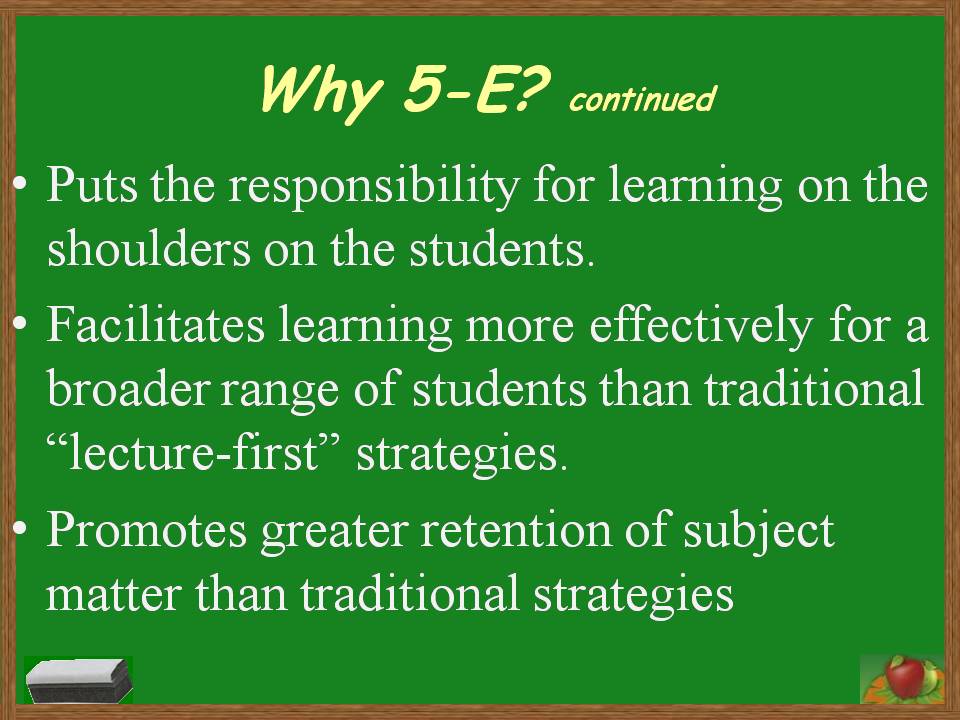 Why 5-E? continued

• Puts the responsibility for learning on the shoulders on the students.

• Facilitates learning more effectively for a broader range of students than traditional “lecture-first” strategies.

• Promotes greater retention of subject matter than traditional strategies